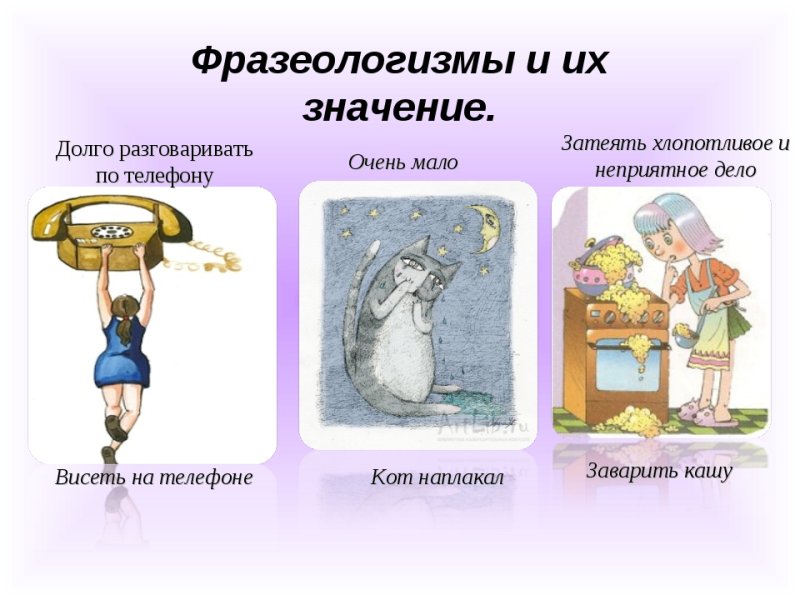 Фразеологизмы и их значение.

Долго разговаривать по телефону

Очень мало

Затеять хлопотливое и неприятное дело

ArtLib.ru

Висеть на телефоне

Кот наплакал

Заварить кашу